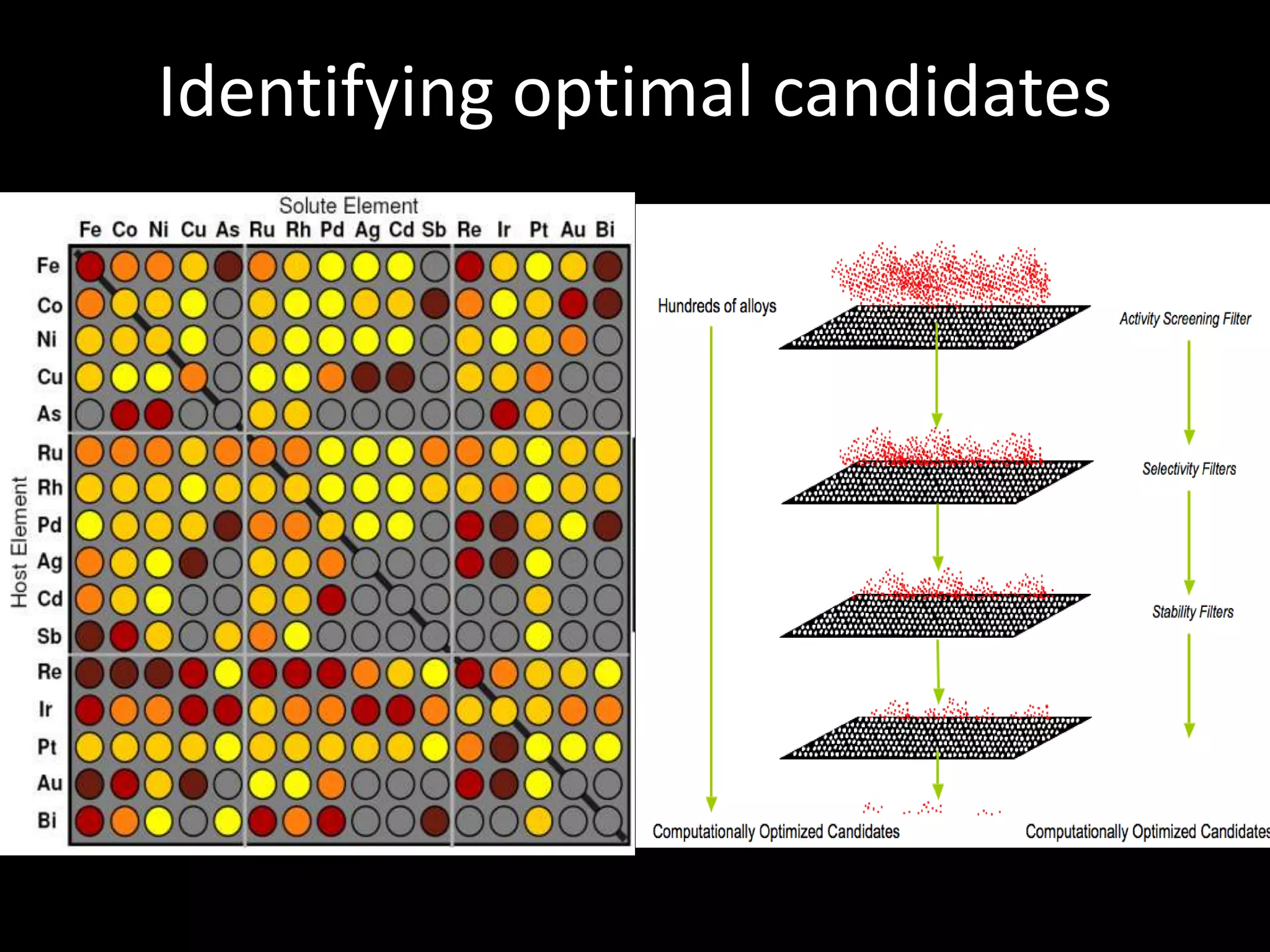 Identifying optimal candidates

Solute Element

Fe Co Ni Cu As Ru Rh Pd Ag Cd Sb Re Ir Pt Au Bi

Host Element

Fe
Co
Ni
Cu
As
Ru
Rh
Pd
Ag
Cd
Sb
Re
Ir
Pt
Au
Bi

Hundreds of alloys

Activity Screening Filter

Selectivity Filters

Stability Filters

Computationally Optimized Candidates

Computationally Optimized Candidates